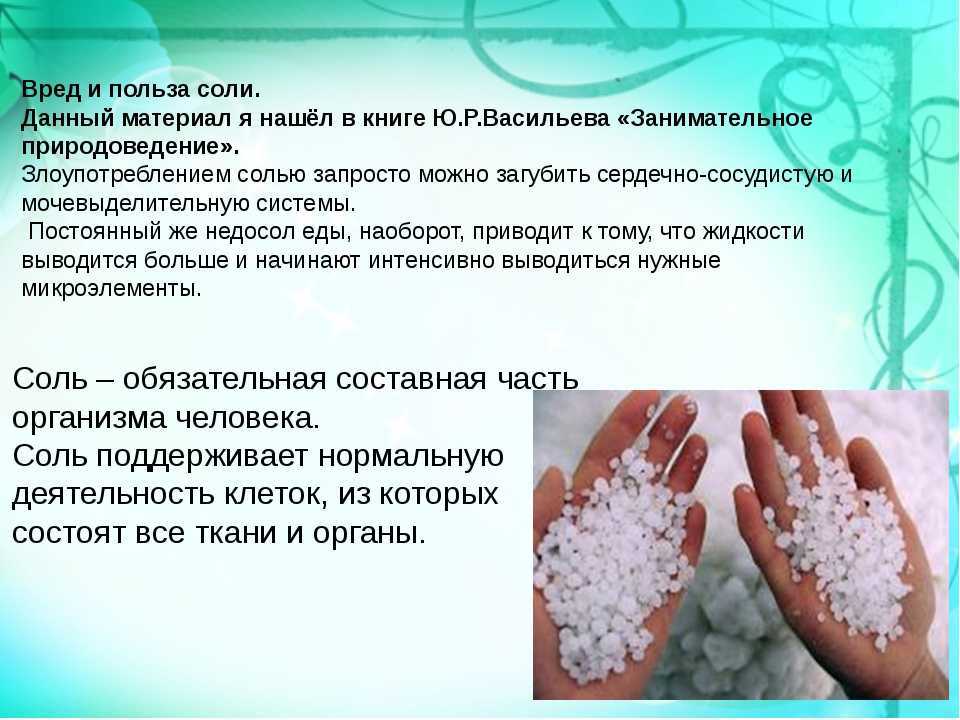 Вред и польза соли.
Данный материал я нашёл в книге Ю.Р.Васильева «Занимательное природоведение».
Злоупотреблением солью запросто можно загубить сердечно-сосудистую и мочевыделительную системы.
Постоянный же недосол еды, наоборот, приводит к тому, что жидкости выводится больше и начинают интенсивно выводиться нужные микроэлементы.

Соль – обязательная составная часть организма человека.
Соль поддерживает нормальную деятельность клеток, из которых состоят все ткани и органы.